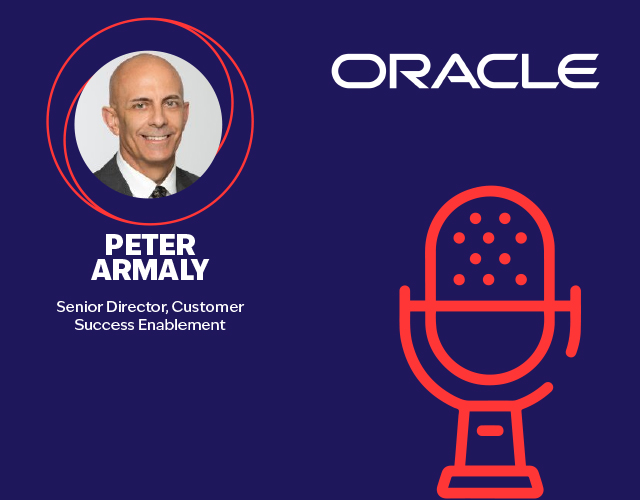 ORACLE

PETER ARMALY

Senior Director, Customer Success Enablement